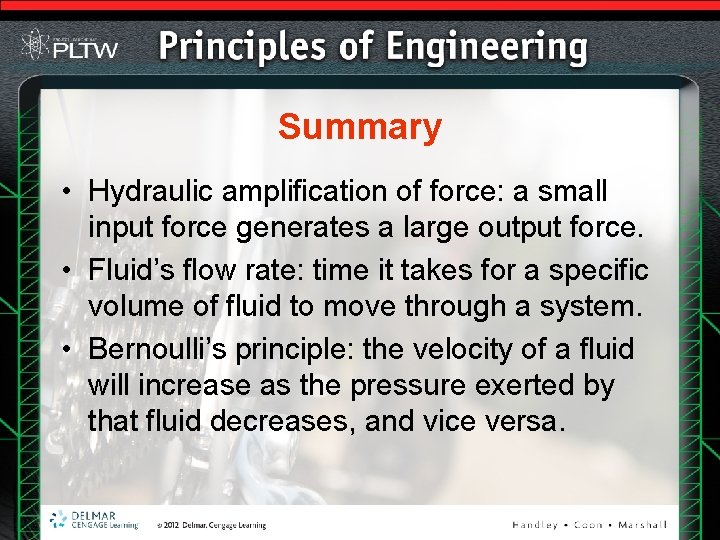 PLTW Principles of Engineering

Summary

• Hydraulic amplification of force: a small input force generates a large output force.
• Fluid's flow rate: time it takes for a specific volume of fluid to move through a system.
• Bernoulli's principle: the velocity of a fluid will increase as the pressure exerted by that fluid decreases, and vice versa.

DELMAR CENGAGE Learning © 2012 Delmar, Cengage Learning Handley • Coon • Marshall